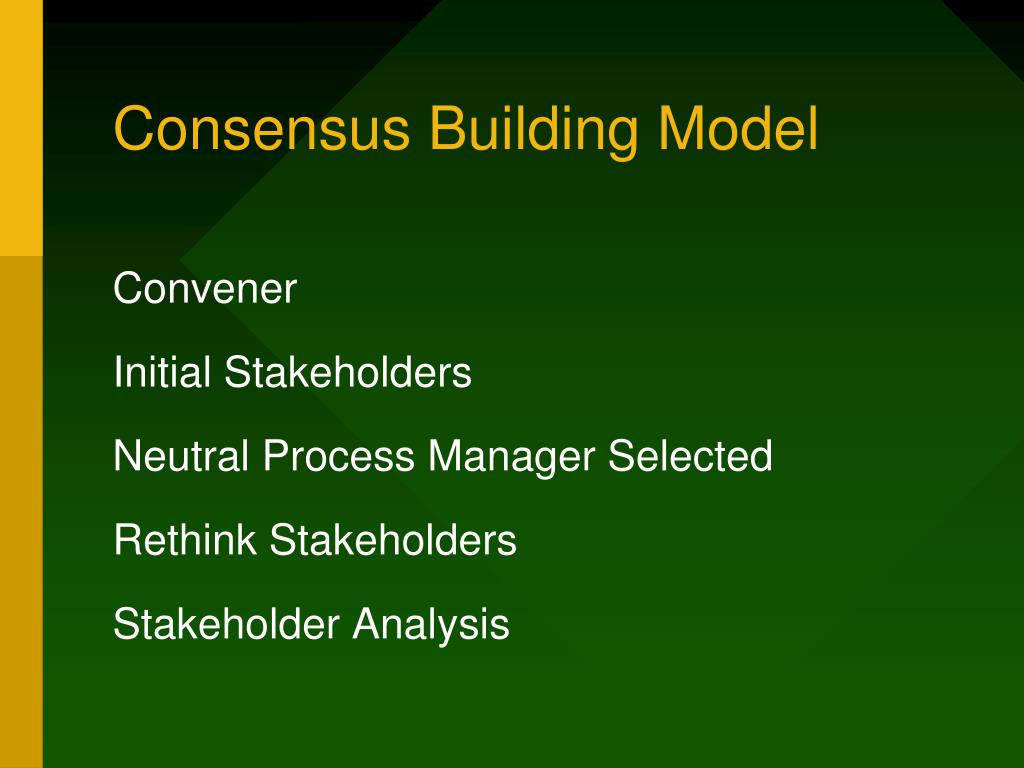 Consensus Building Model

Convener

Initial Stakeholders

Neutral Process Manager Selected

Rethink Stakeholders

Stakeholder Analysis